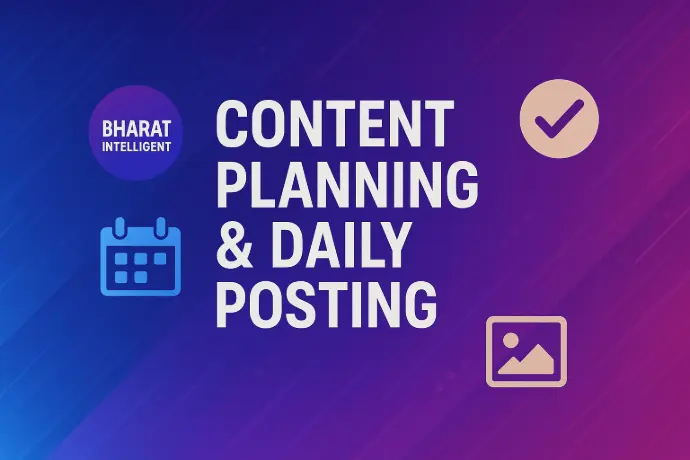 BHARAT
INTELLIGENT

CONTENT PLANNING & DAILY POSTING